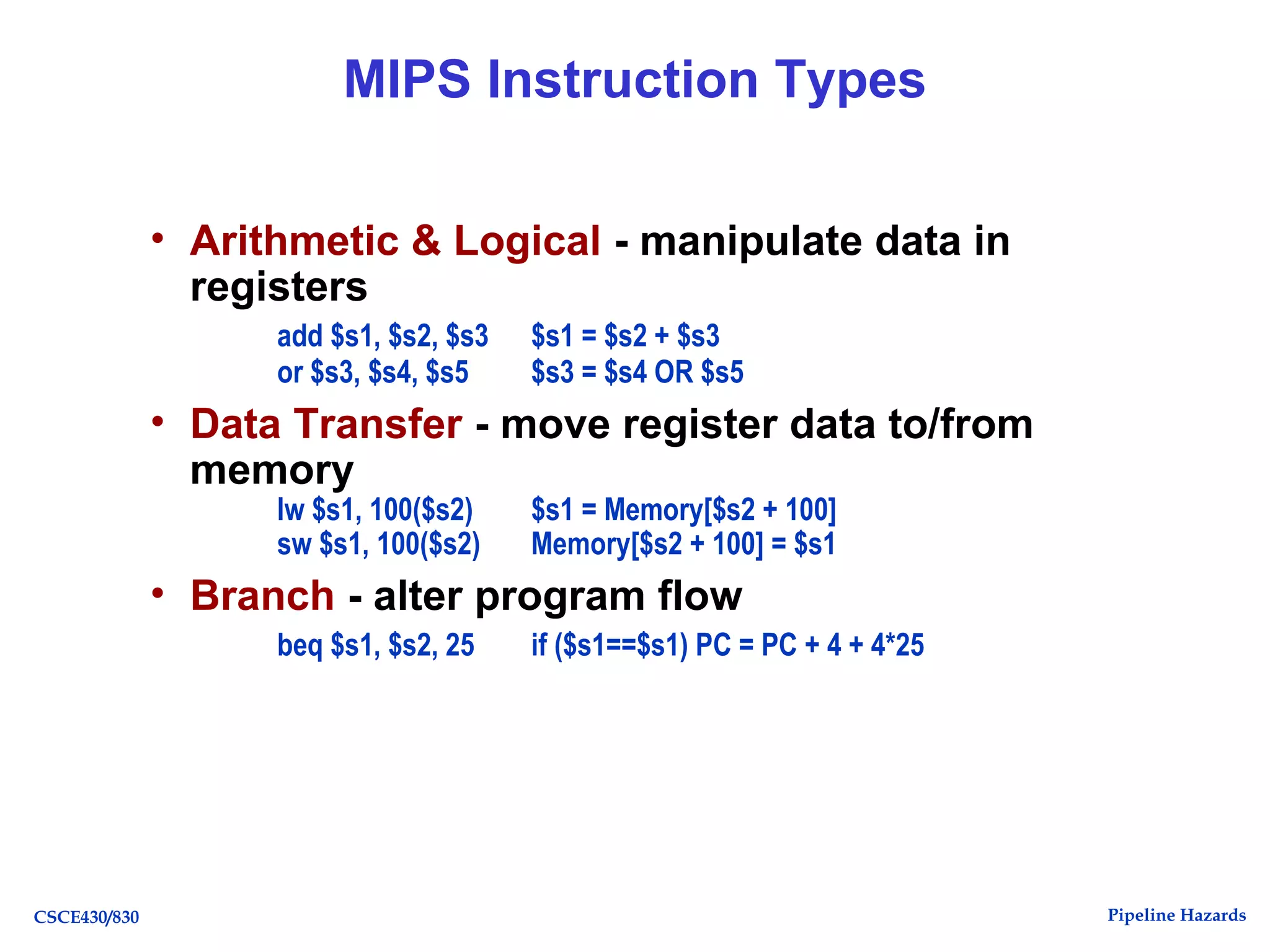 MIPS Instruction Types

• Arithmetic & Logical - manipulate data in registers

add \$s1, \$s2, \$s3 \$s1 = \$s2 + \$s3
or \$s3, \$s4, \$s5 \$s3 = \$s4 OR \$s5

• Data Transfer - move register data to/from memory

lw \$s1, 100(\$s2) \$s1 = Memory[\$s2 + 100]
sw \$s1, 100(\$s2) Memory[\$s2 + 100] = \$s1

• Branch - alter program flow

beq \$s1, \$s2, 25 if (\$s1==\$s1) PC = PC + 4 + 4*25

CSCE430/830

Pipeline Hazards